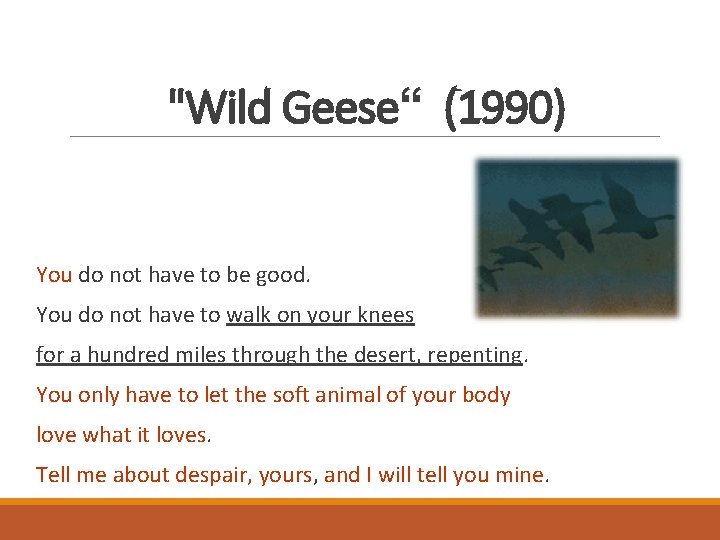 "Wild Geese“ (1990)

You do not have to be good.
You do not have to walk on your knees
for a hundred miles through the desert, repenting.
You only have to let the soft animal of your body
love what it loves.
Tell me about despair, yours, and I will tell you mine.